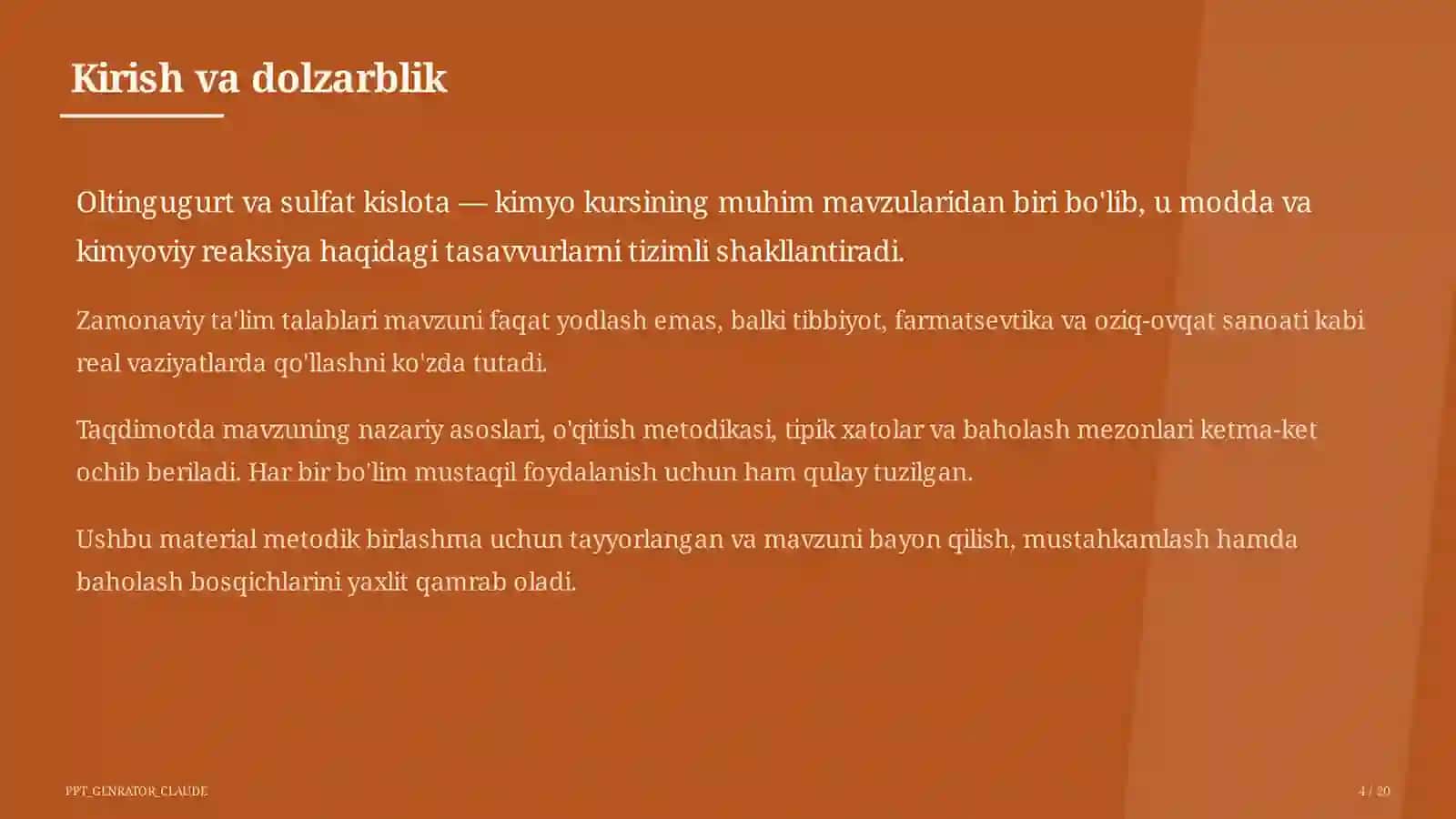 Kirish va dolzarblik

Oltingugurt va sulfat kislota — kimyo kursining muhim mavzularidan biri bo'lib, u modda va kimyoviy reaksiya haqidagi tasavvurlarni tizimli shakllantiradi.

Zamonaviy ta'lim talablari mavzuni faqat yodlash emas, balki tibbiyot, farmatsevtika va oziq-ovqat sanoati kabi real vaziyatlarda qo'llashni ko'zda tutadi.

Taqdimotda mavzuning nazariy asoslari, o'qitish metodikasi, tipik xatolar va baholash mezonlari ketma-ket ochib beriladi. Har bir bo'lim mustaqil foydalanish uchun ham qulay tuzilgan.

Ushbu material metodik birlashma uchun tayyorlangan va mavzuni bayon qilish, mustahkamlash hamda baholash bosqichlarini yaxlit qamrab oladi.

PPT_GENRATOR_CLAUDE

4 / 20